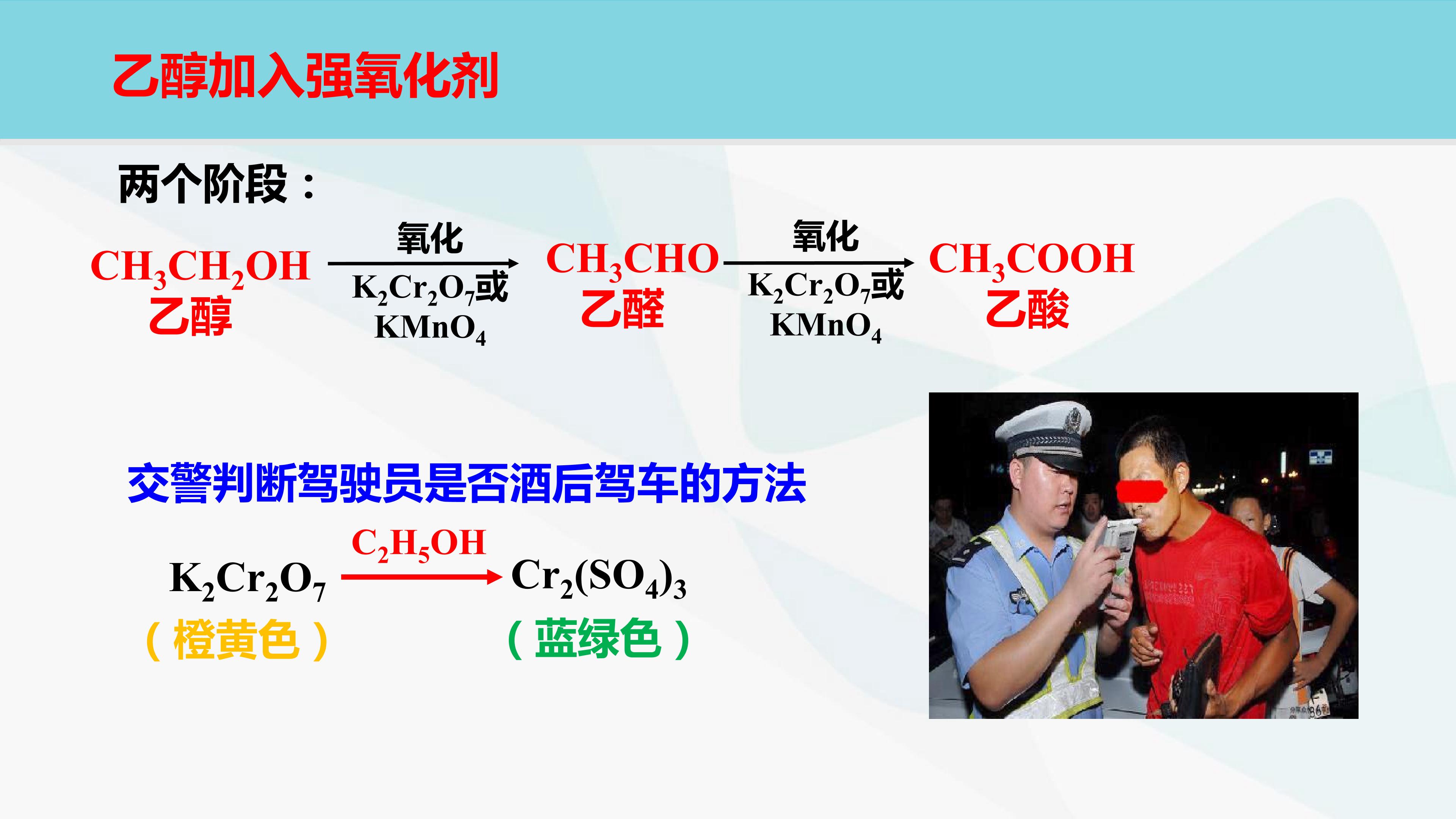 乙醇加入强氧化剂

两个阶段：

$CH_3CH_2OH \xrightarrow[K_2Cr_2O_7或KMnO_4]{氧化} CH_3CHO \xrightarrow[K_2Cr_2O_7或KMnO_4]{氧化} CH_3COOH$

乙醇 乙醛 乙酸

交警判断驾驶员是否酒后驾车的方法

$K_2Cr_2O_7 \xrightarrow{C_2H_5OH} Cr_2(SO_4)_3$

（橙黄色） （蓝绿色）